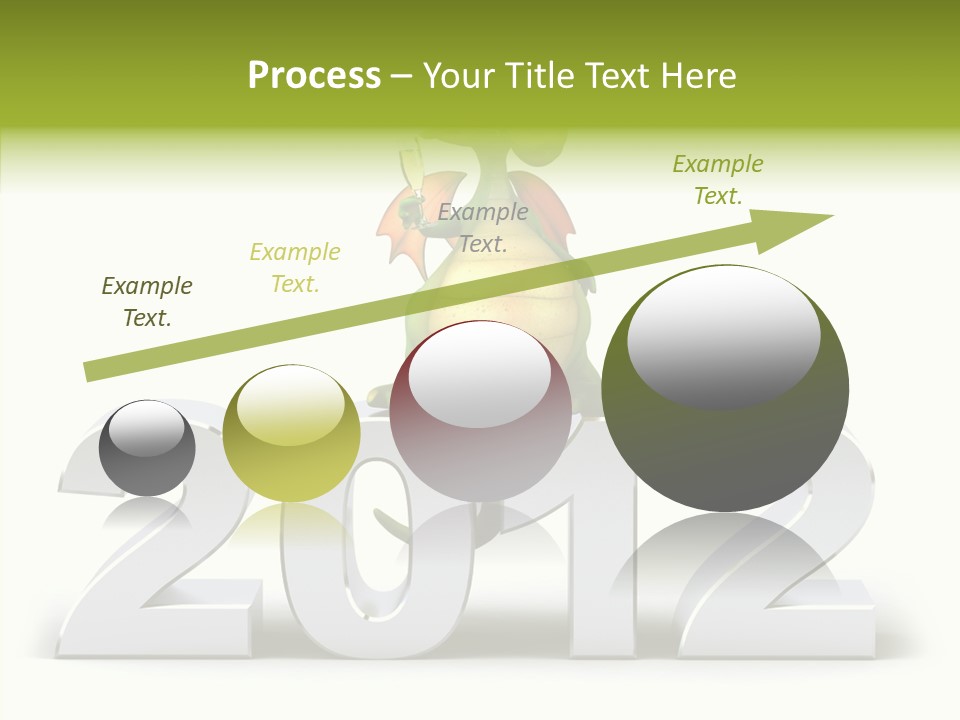 Process – Your Title Text Here

Example Text.

Example Text.

Example Text.

Example Text.

2012